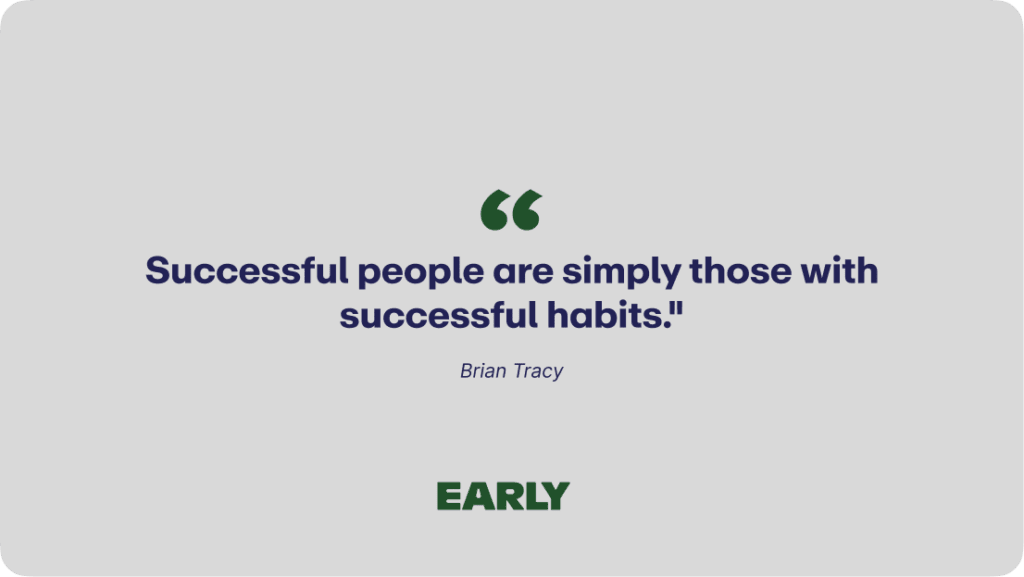 “

Successful people are simply those with successful habits."

Brian Tracy

EARLY